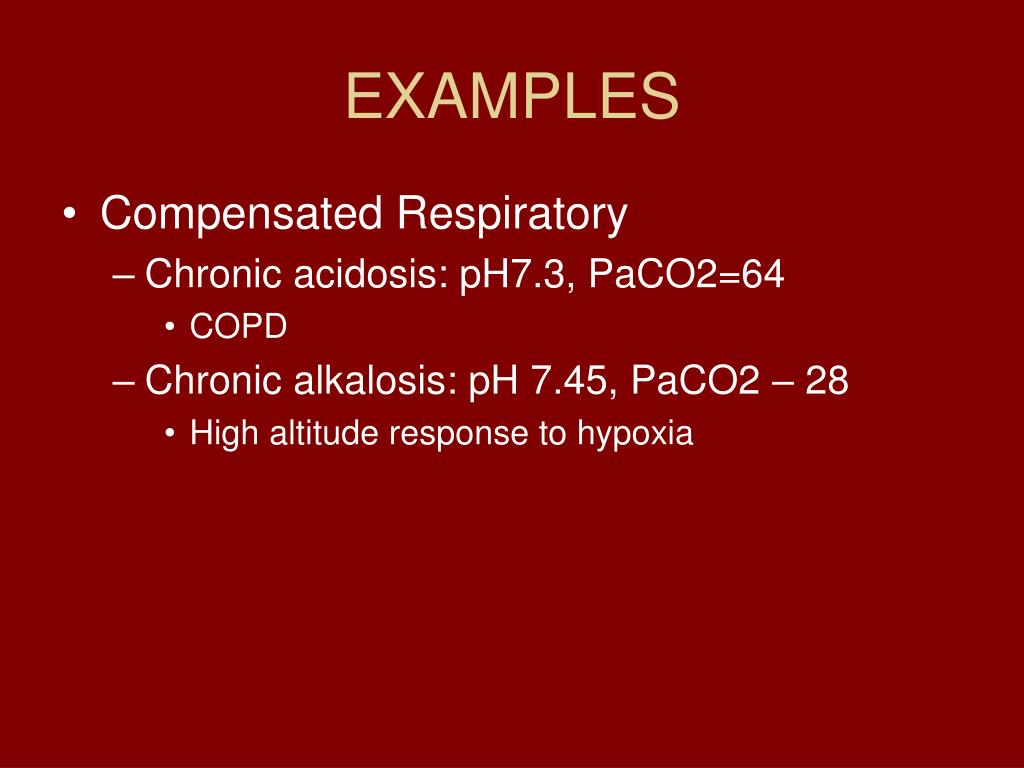 EXAMPLES

• Compensated Respiratory
– Chronic acidosis: pH7.3, PaCO2=64
• COPD
– Chronic alkalosis: pH 7.45, PaCO2 – 28
• High altitude response to hypoxia